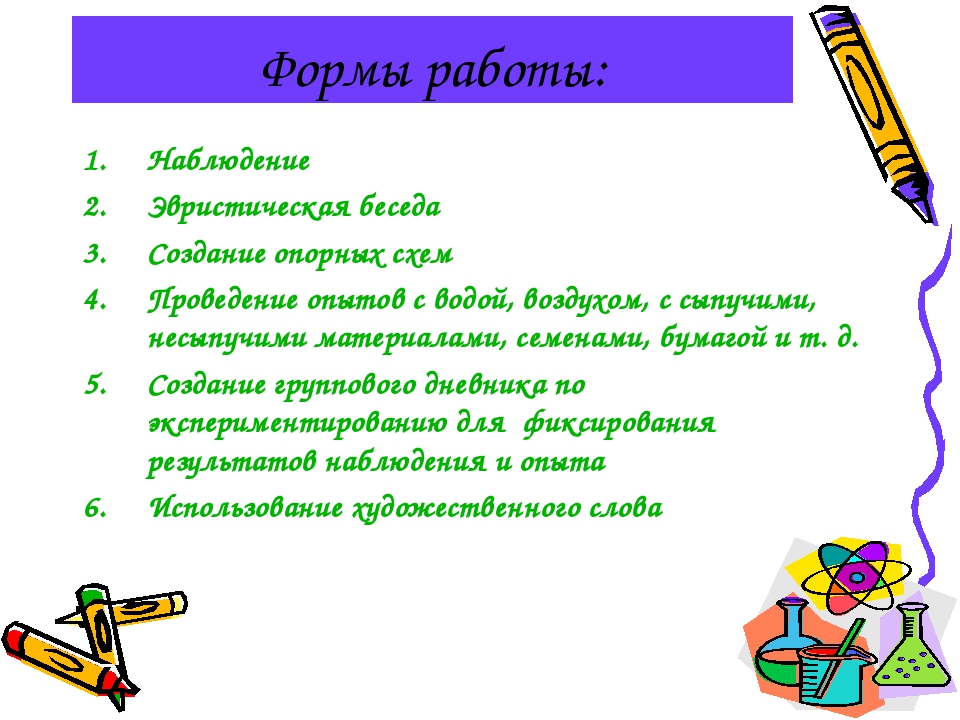 Формы работы:

1. Наблюдение
2. Эвристическая беседа
3. Создание опорных схем
4. Проведение опытов с водой, воздухом, с сыпучими, несыпучими материалами, семенами, бумагой и т. д.
5. Создание группового дневника по экспериментированию для фиксирования результатов наблюдения и опыта
6. Использование художественного слова